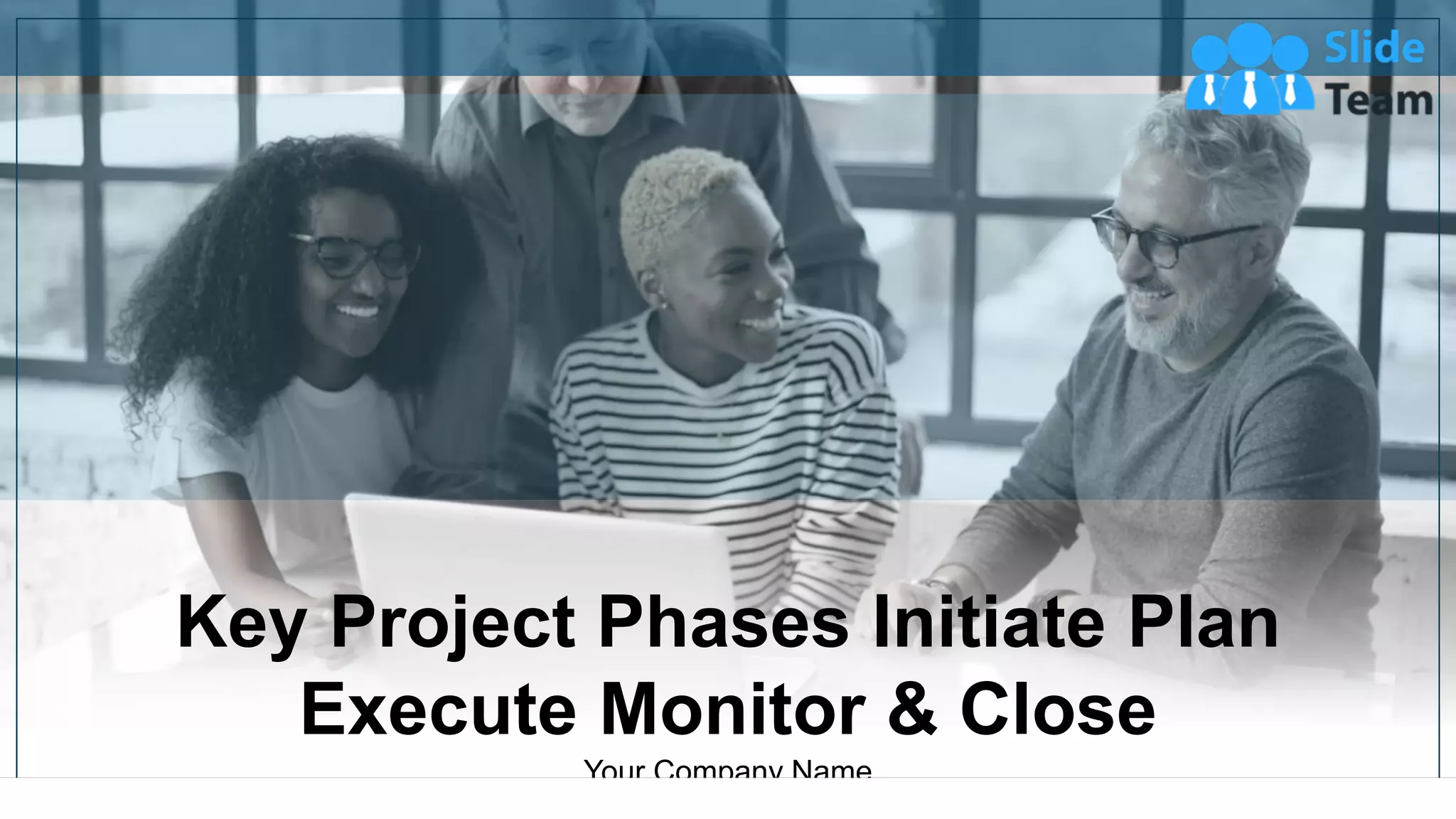 Slide Team

Key Project Phases Initiate Plan Execute Monitor & Close

Your Company Name